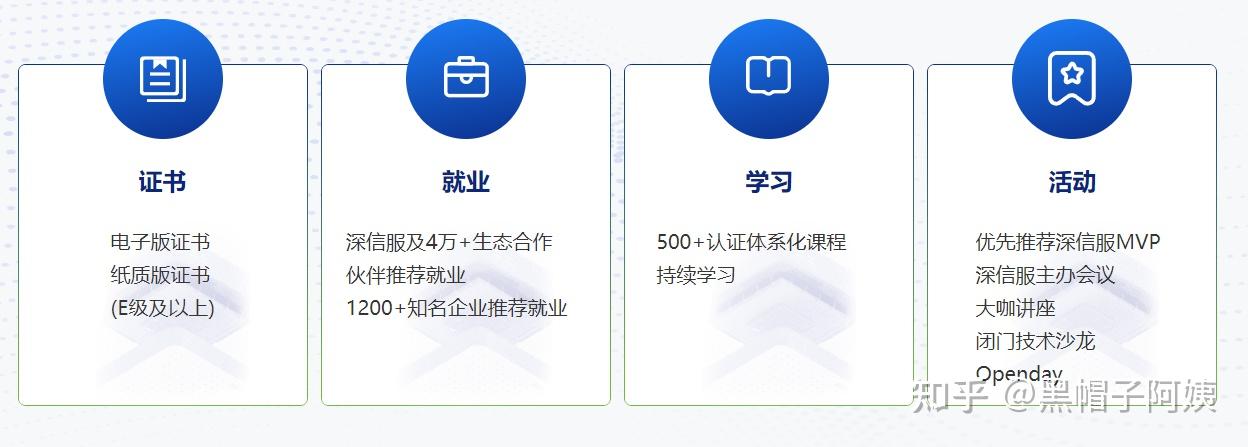 证书

电子版证书
纸质版证书
(E级及以上)

就业

深信服及4万+生态合作伙伴推荐就业
1200+知名企业推荐就业

学习

500+认证体系化课程
持续学习

活动

优先推荐深信服MVP
深信服主办会议
大咖讲座
闭门技术沙龙
Openday

知乎 @黑帽子阿姨